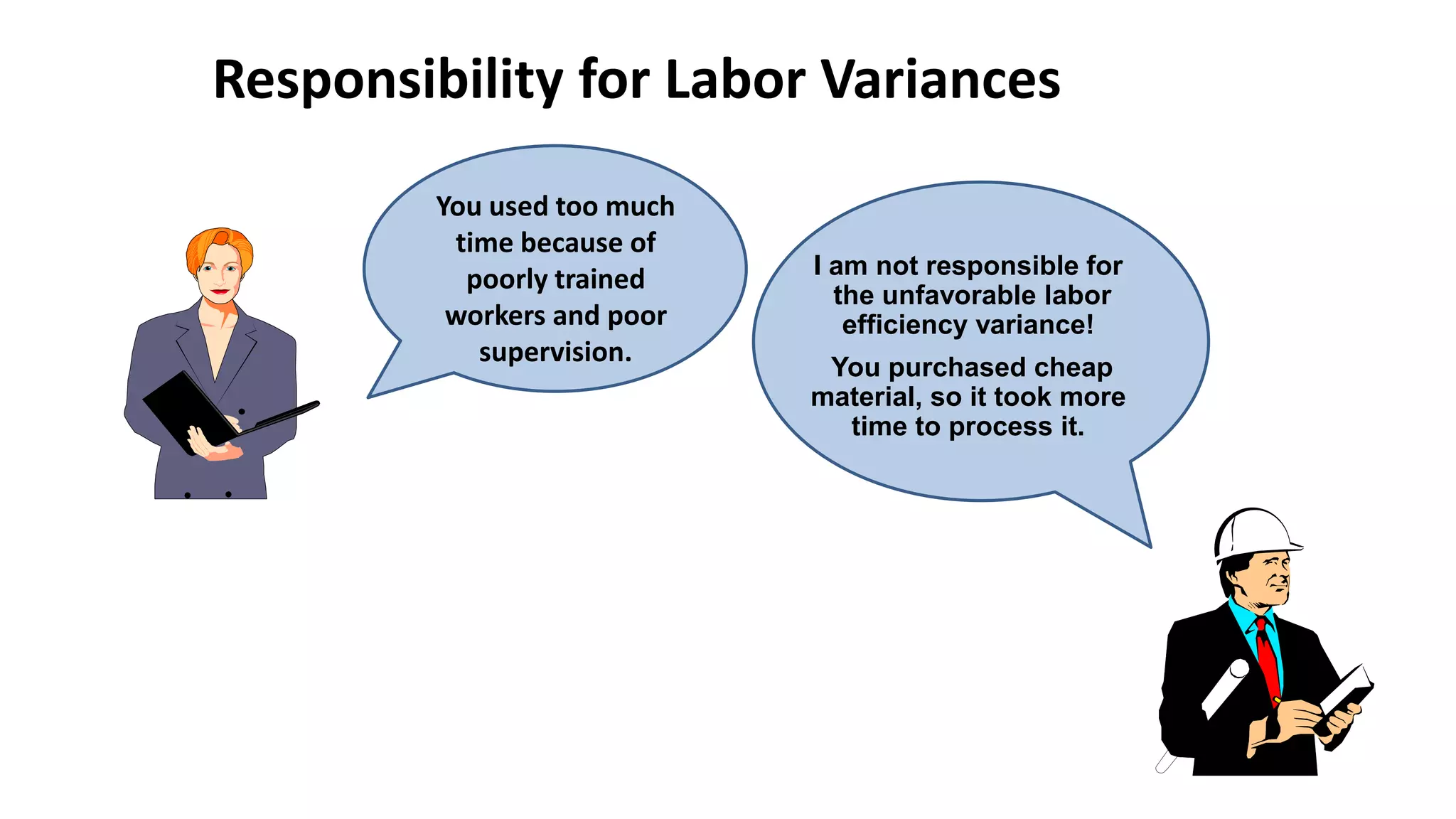 Responsibility for Labor Variances

You used too much time because of poorly trained workers and poor supervision.

I am not responsible for the unfavorable labor efficiency variance!

You purchased cheap material, so it took more time to process it.